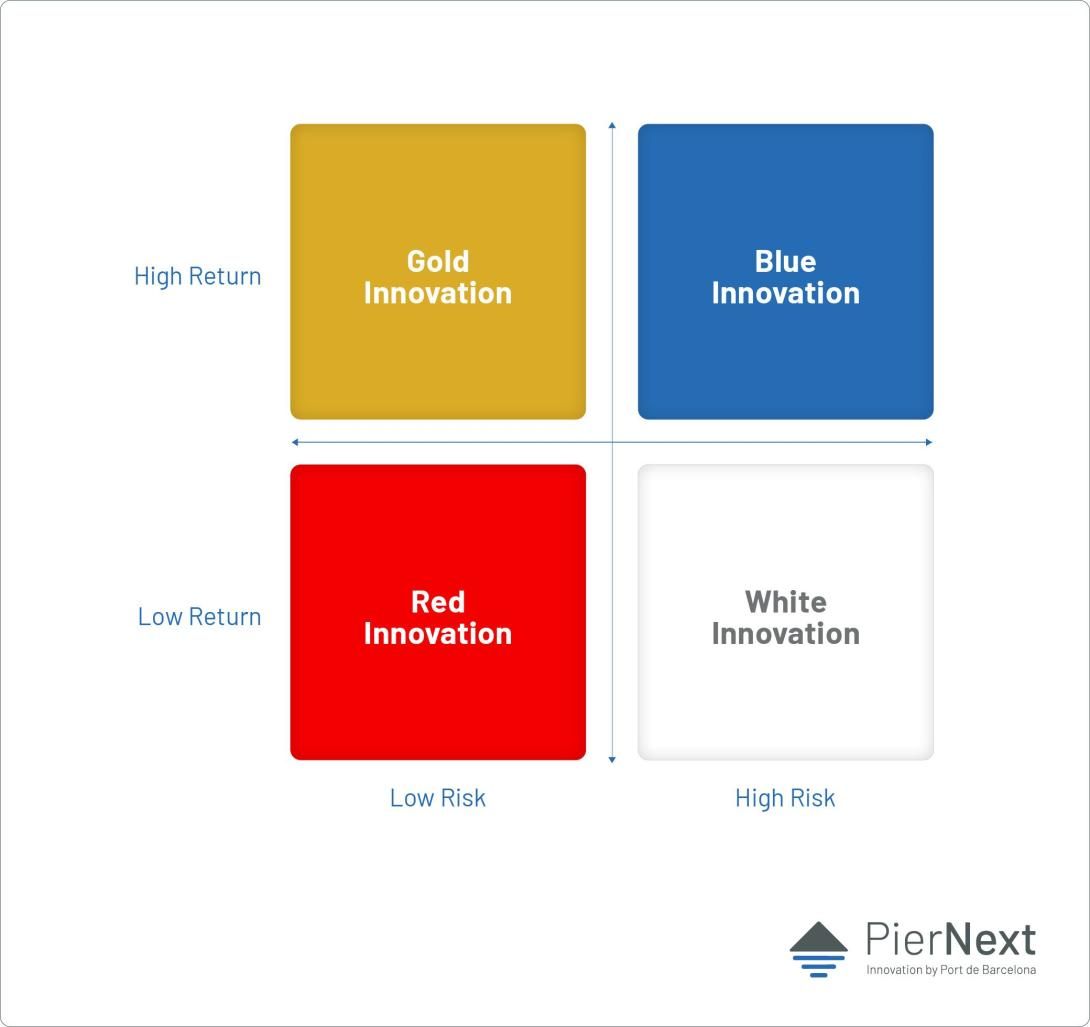 High Return

Gold Innovation

Blue Innovation

Low Return

Red Innovation

White Innovation

Low Risk

High Risk

PierNext
Innovation by Port de Barcelona